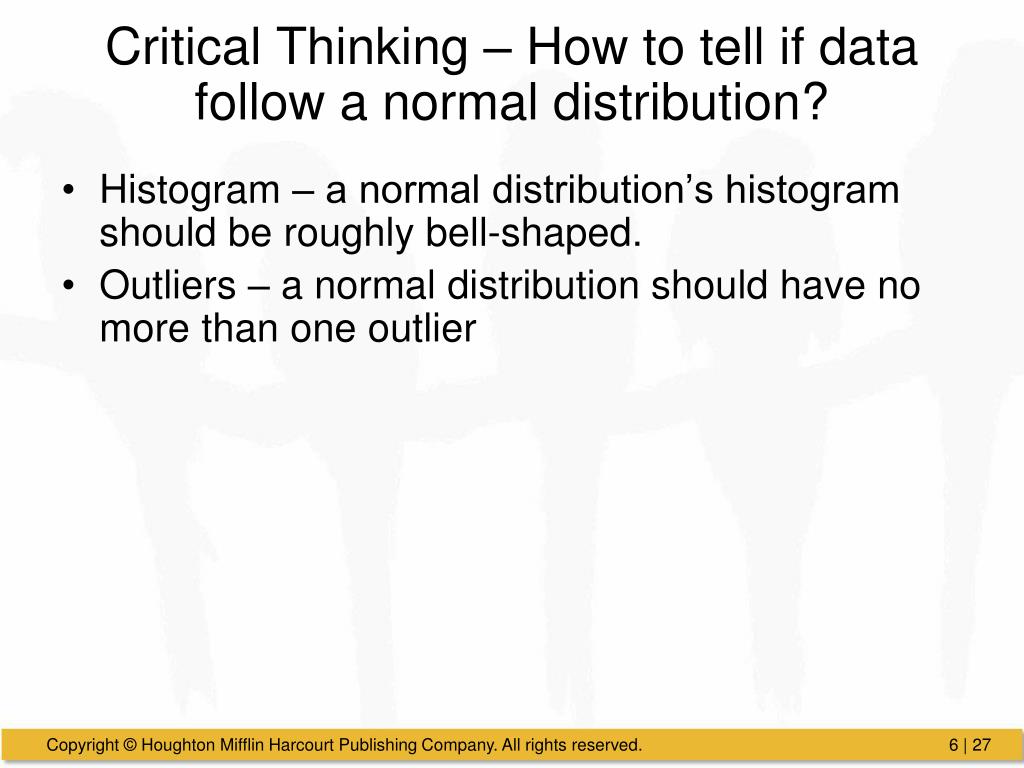 Critical Thinking – How to tell if data follow a normal distribution?

• Histogram – a normal distribution’s histogram should be roughly bell-shaped.
• Outliers – a normal distribution should have no more than one outlier

Copyright © Houghton Mifflin Harcourt Publishing Company. All rights reserved.

6 | 27